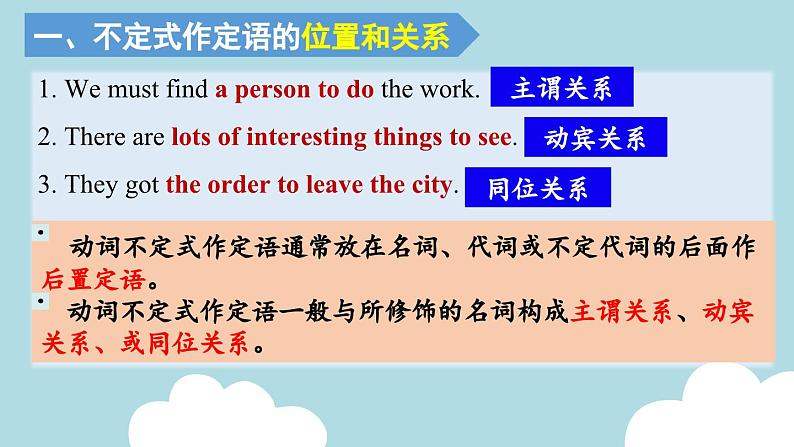 一、不定式作定语的位置和关系

1. We must find a person to do the work. 主谓关系

2. There are lots of interesting things to see. 动宾关系

3. They got the order to leave the city. 同位关系

• 动词不定式作定语通常放在名词、代词或不定代词的后面作后置定语。

• 动词不定式作定语一般与所修饰的名词构成主谓关系、动宾关系、或同位关系。